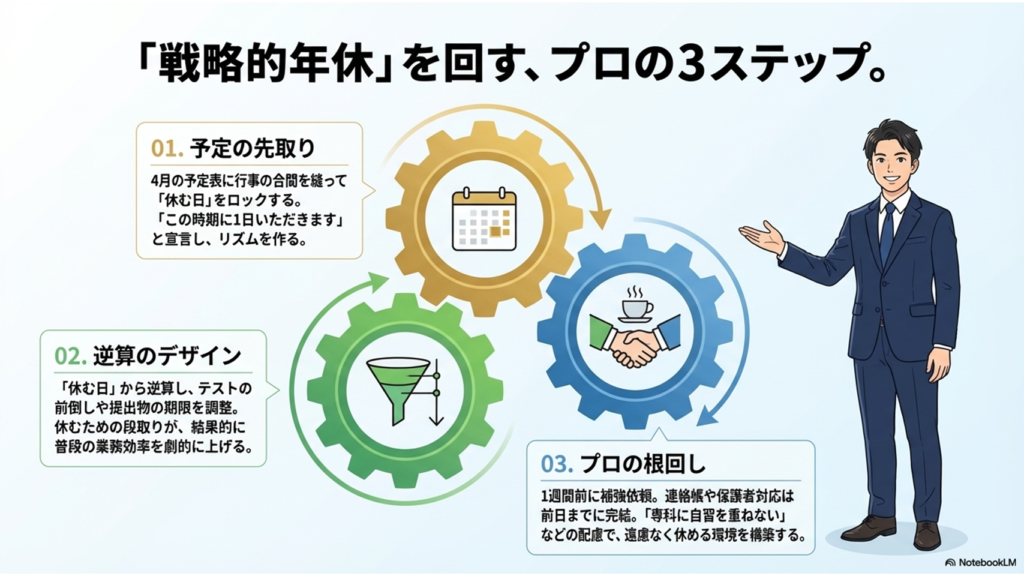 「戦略的年休」を回す、プロの3ステップ。

01. 予定の先取り

4月の予定表に行事の合間を縫って「休む日」をロックする。「この時期に1日いただきます」と宣言し、リズムを作る。

02. 逆算のデザイン

「休む日」から逆算し、テストの前倒しや提出物の期限を調整。休むための段取りが、結果的に普段の業務効率を劇的に上げる。

03. プロの根回し

1週間前に補強依頼。連絡帳や保護者対応は前日までに完結。「専科に自習を重ねない」などの配慮で、遠慮なく休める環境を構築する。

NotebookLM